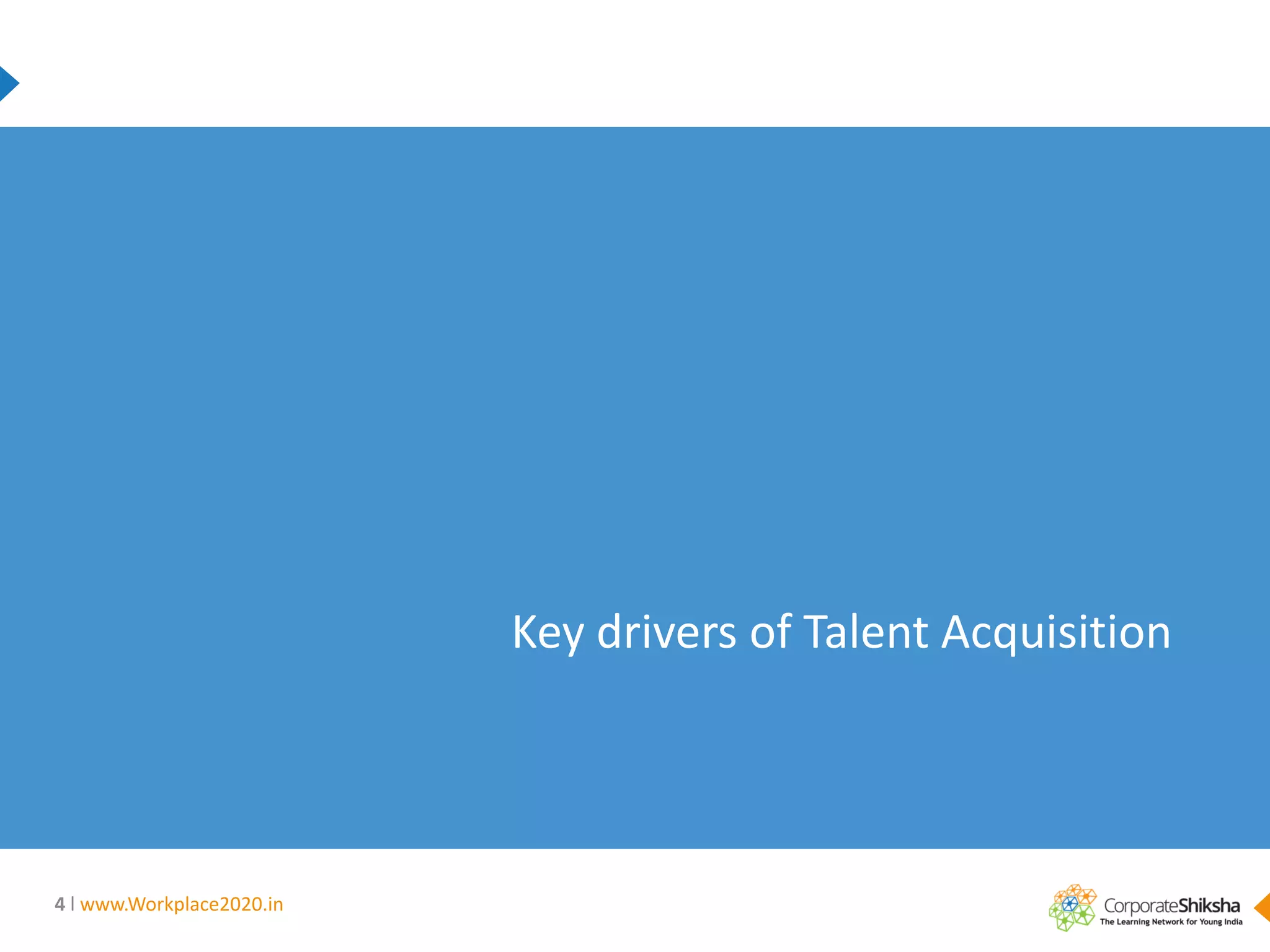 Key drivers of Talent Acquisition

4 | www.Workplace2020.in

CorporateShiksha
The Learning Network for Young India